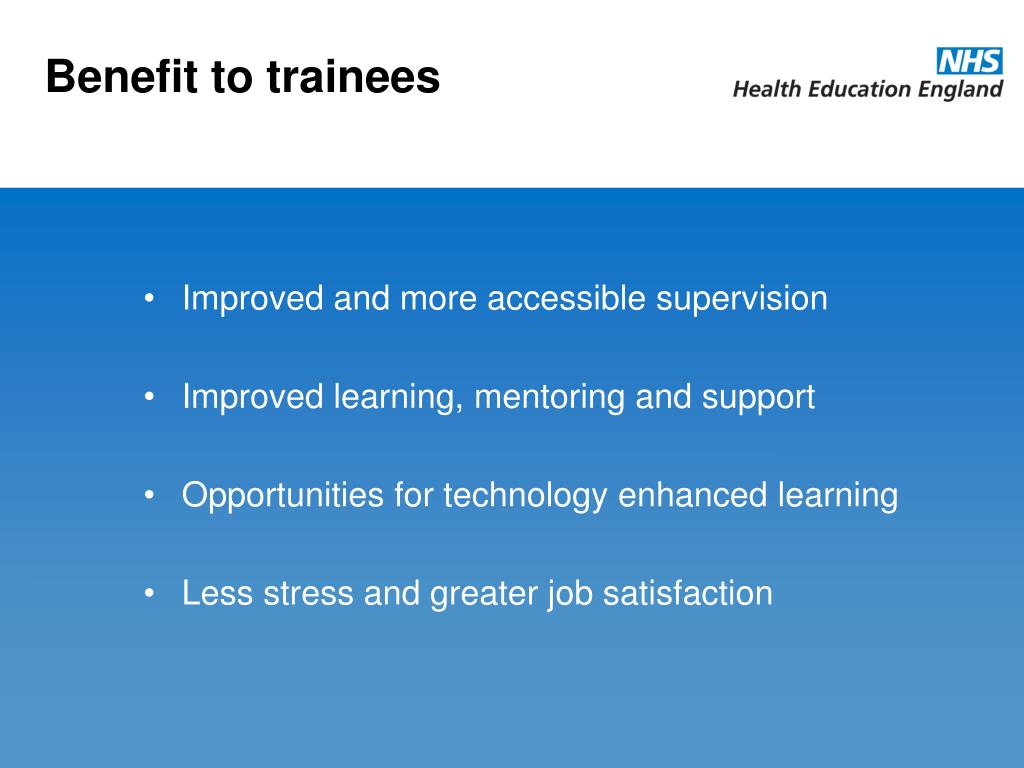 Benefit to trainees

NHS
Health Education England

• Improved and more accessible supervision

• Improved learning, mentoring and support

• Opportunities for technology enhanced learning

• Less stress and greater job satisfaction